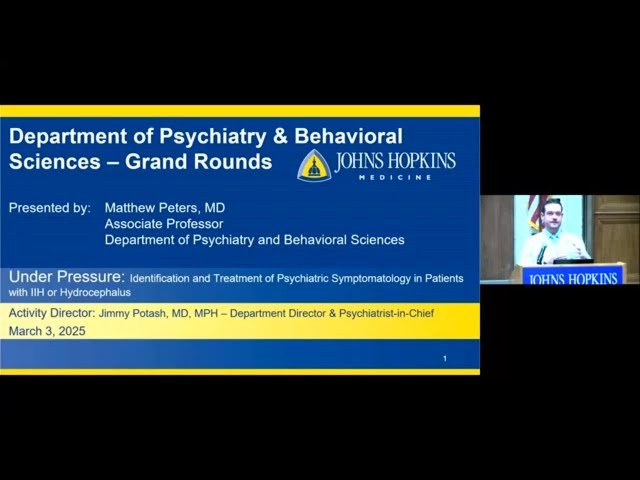 Department of Psychiatry & Behavioral Sciences – Grand Rounds

JOHNS HOPKINS
MEDICINE

Presented by: Matthew Peters, MD
Associate Professor
Department of Psychiatry and Behavioral Sciences

Under Pressure: Identification and Treatment of Psychiatric Symptomatology in Patients with IIH or Hydrocephalus

Activity Director: Jimmy Potash, MD, MPH – Department Director & Psychiatrist-in-Chief
March 3, 2025

1

JOHNS HOPKINS